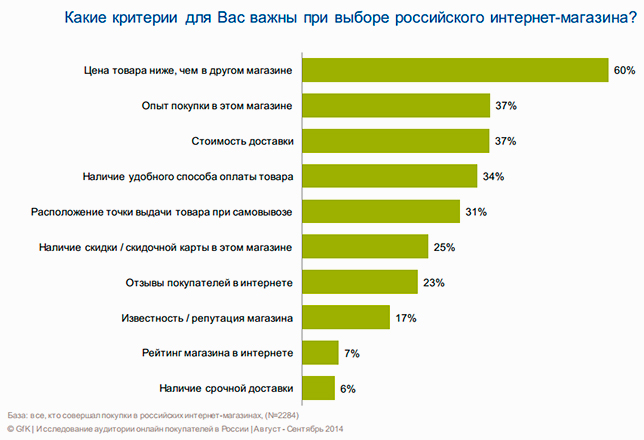 Какие критерии для Вас важны при выборе российского интернет-магазина?

Цена товара ниже, чем в другом магазине 60%
Опыт покупки в этом магазине 37%
Стоимость доставки 37%
Наличие удобного способа оплаты товара 34%
Расположение точки выдачи товара при самовывозе 31%
Наличие скидки / скидочной карты в этом магазине 25%
Отзывы покупателей в интернете 23%
Известность / репутация магазина 17%
Рейтинг магазина в интернете 7%
Наличие срочной доставки 6%

База: все, кто совершал покупки в российских интернет-магазинах, (N=2284)
© GfK | Исследование аудитории онлайн покупателей в России | Август - Сентябрь 2014